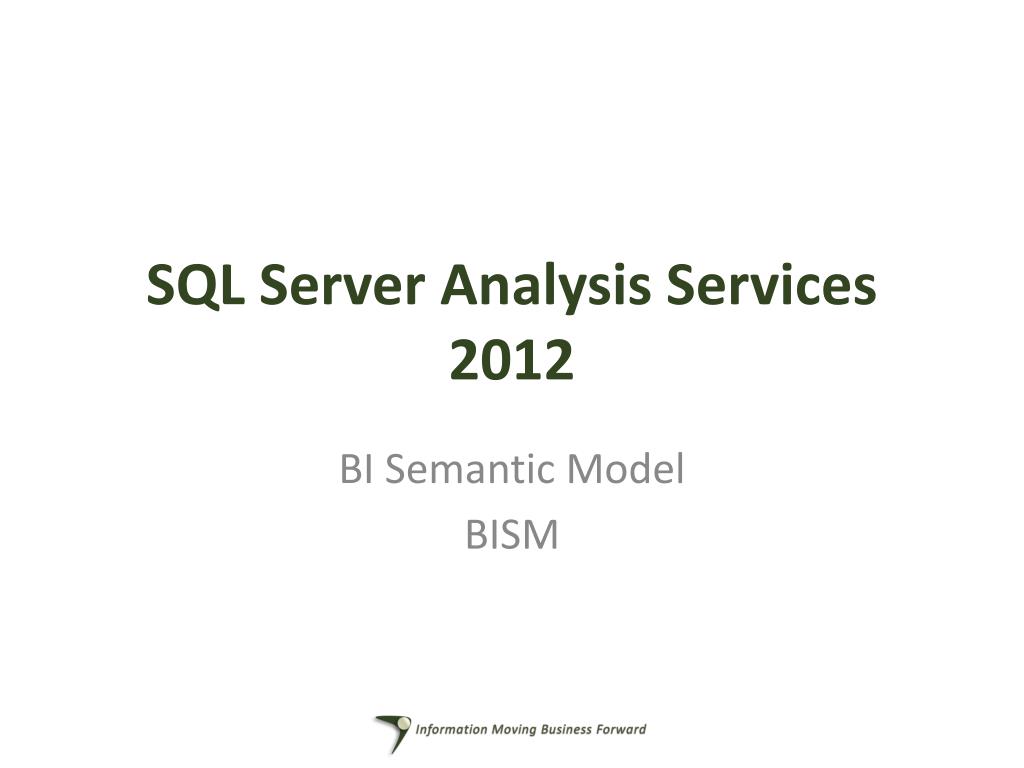 SQL Server Analysis Services 2012

BI Semantic Model
BISM

Information Moving Business Forward